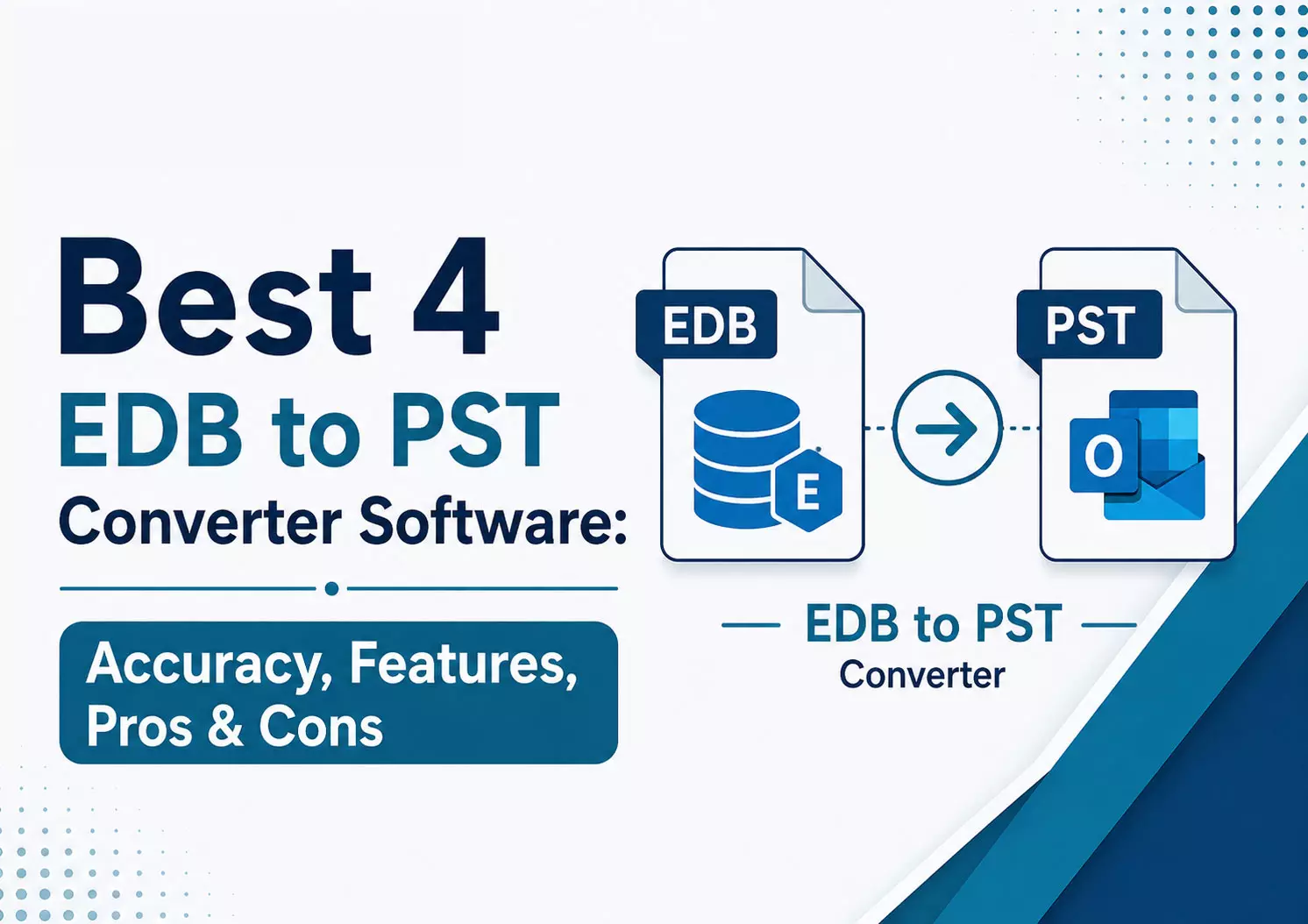 Best 4
EDB to PST
Converter Software:

Accuracy, Features, Pros & Cons

EDB

E

PST

O

EDB to PST
Converter